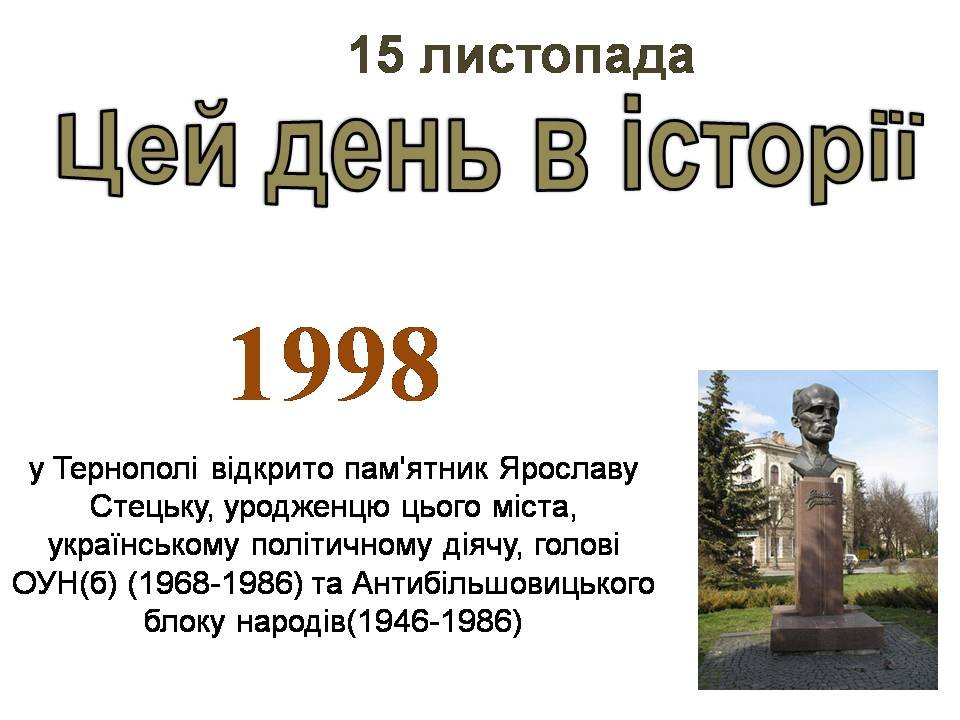 15 листопада
Цей день в історії

1998

у Тернополі відкрито пам'ятник Ярославу Стецьку, уродженцю цього міста, українському політичному діячу, голові ОУН(б) (1968-1986) та Антибільшовицького блоку народів(1946-1986)